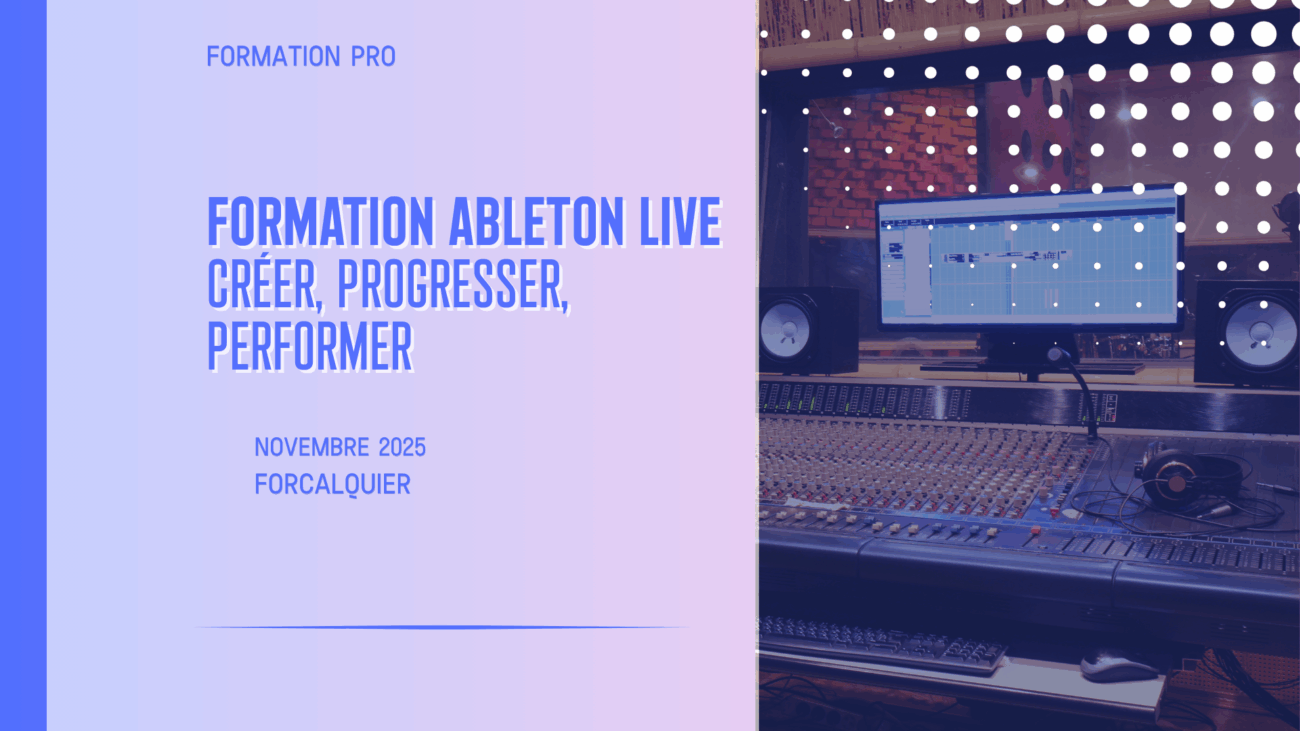 FORMATION PRO

FORMATION ABLETON LIVE
CRÉER, PROGRESSER, PERFORMER

NOVEMBRE 2025
FORCALQUIER